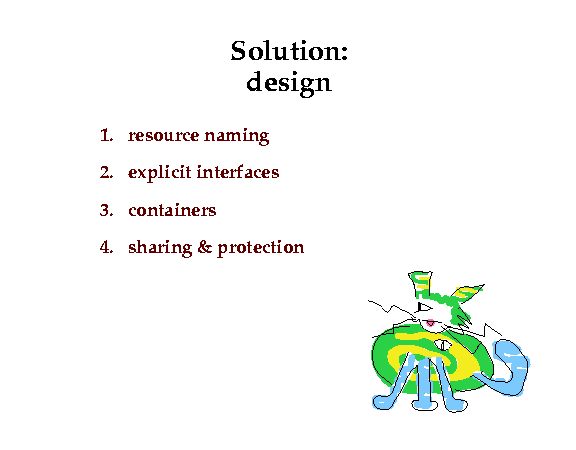 Solution:
design

1. resource naming

2. explicit interfaces

3. containers

4. sharing & protection